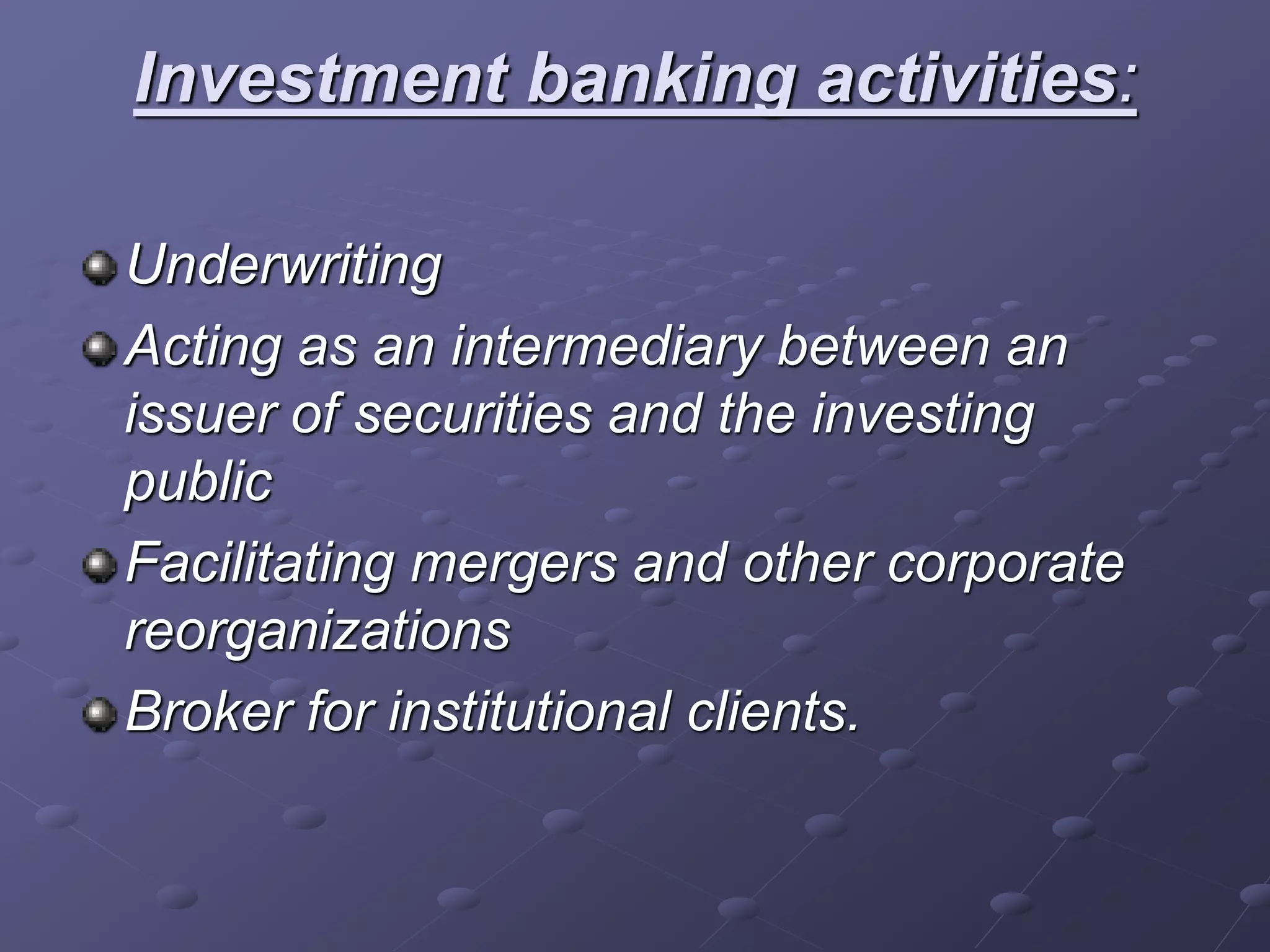 Investment banking activities:

- Underwriting
- Acting as an intermediary between an issuer of securities and the investing public
- Facilitating mergers and other corporate reorganizations
- Broker for institutional clients.